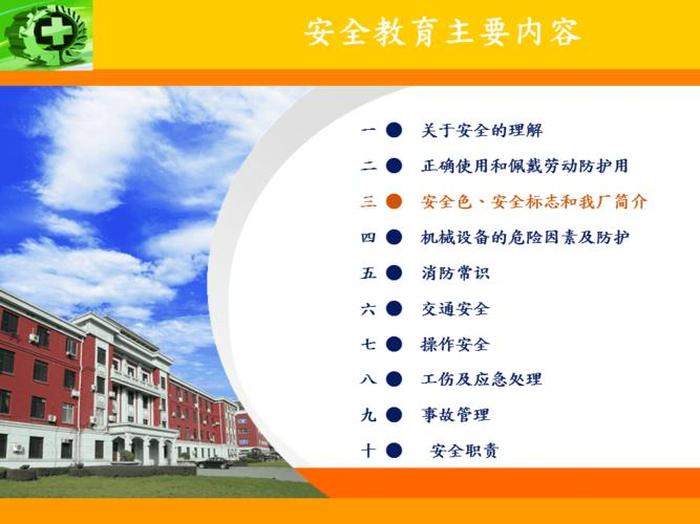 安全教育主要内容

一 关于安全的理解

二 正确使用和佩戴劳动防护用

三 安全色、安全标志和我厂简介

四 机械设备的危险因素及防护

五 消防常识

六 交通安全

七 操作安全

八 工伤及应急处理

九 事故管理

十 安全职责